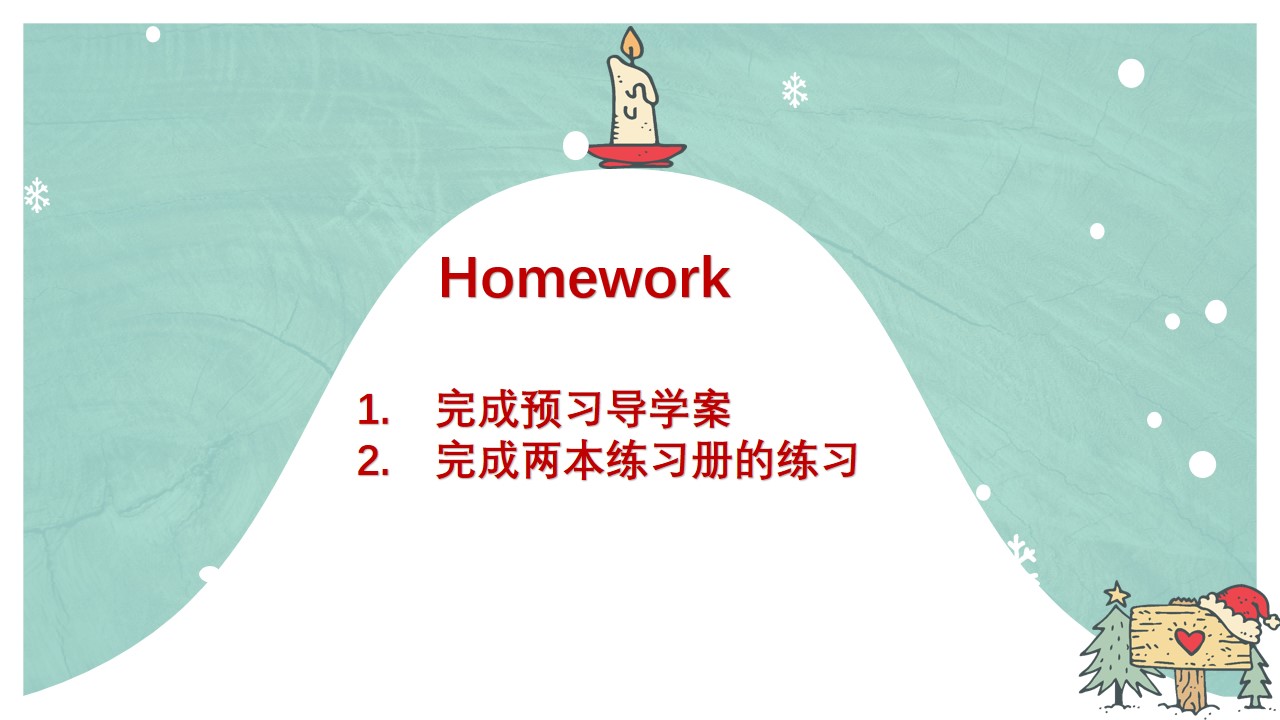 Homework

1. 完成预习导学案
2. 完成两本练习册的练习